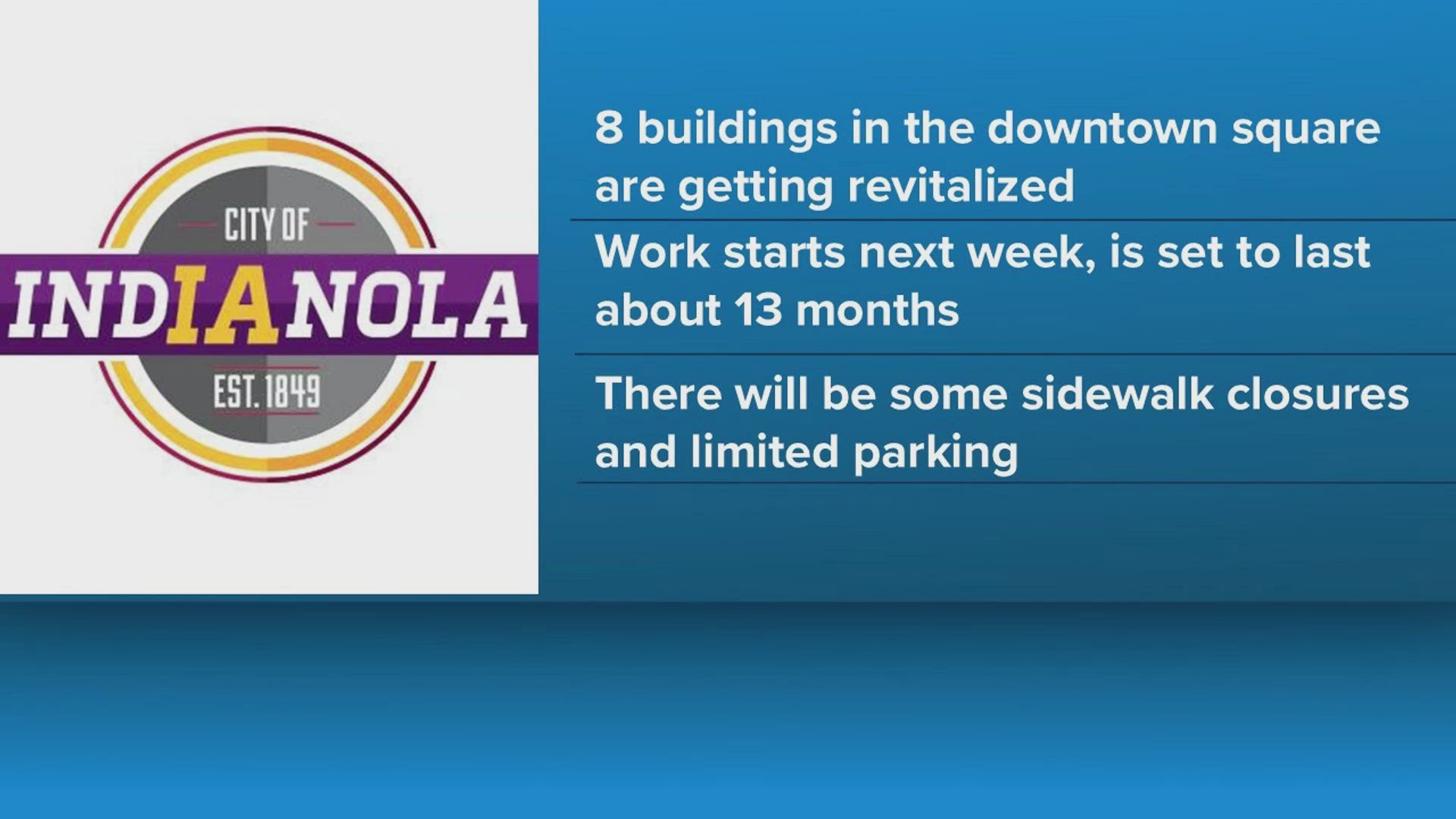 CITY OF
INDIANOLA
EST. 1849

8 buildings in the downtown square are getting revitalized

Work starts next week, is set to last about 13 months

There will be some sidewalk closures and limited parking